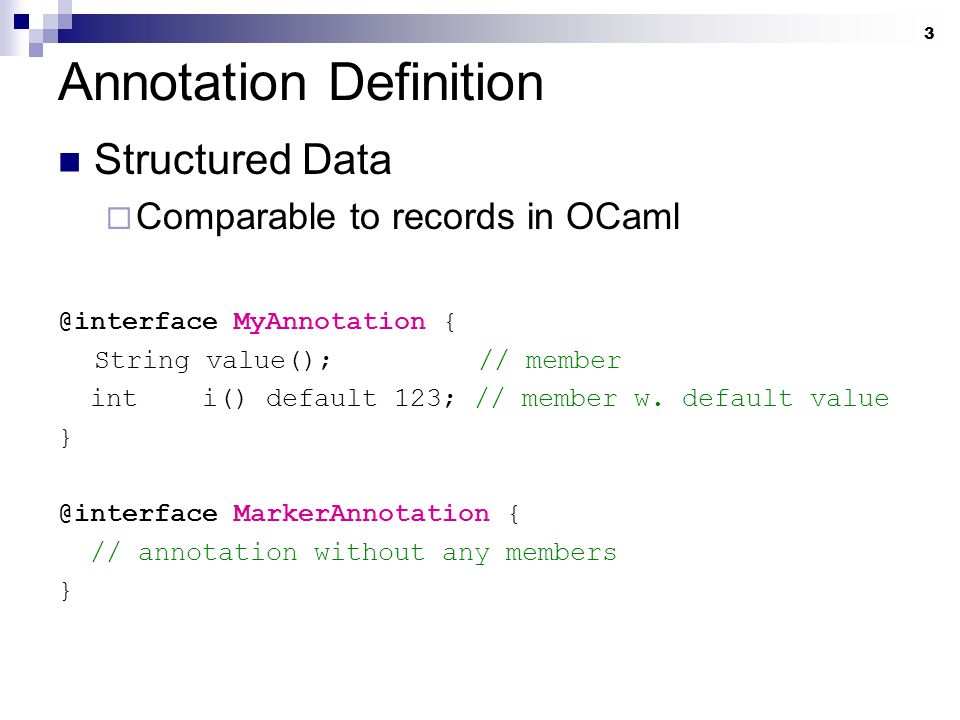 3

Annotation Definition

Structured Data

Comparable to records in OCaml

@interface MyAnnotation {
  String value();          // member
  int    i() default 123; // member w. default value
}

@interface MarkerAnnotation {
  // annotation without any members
}